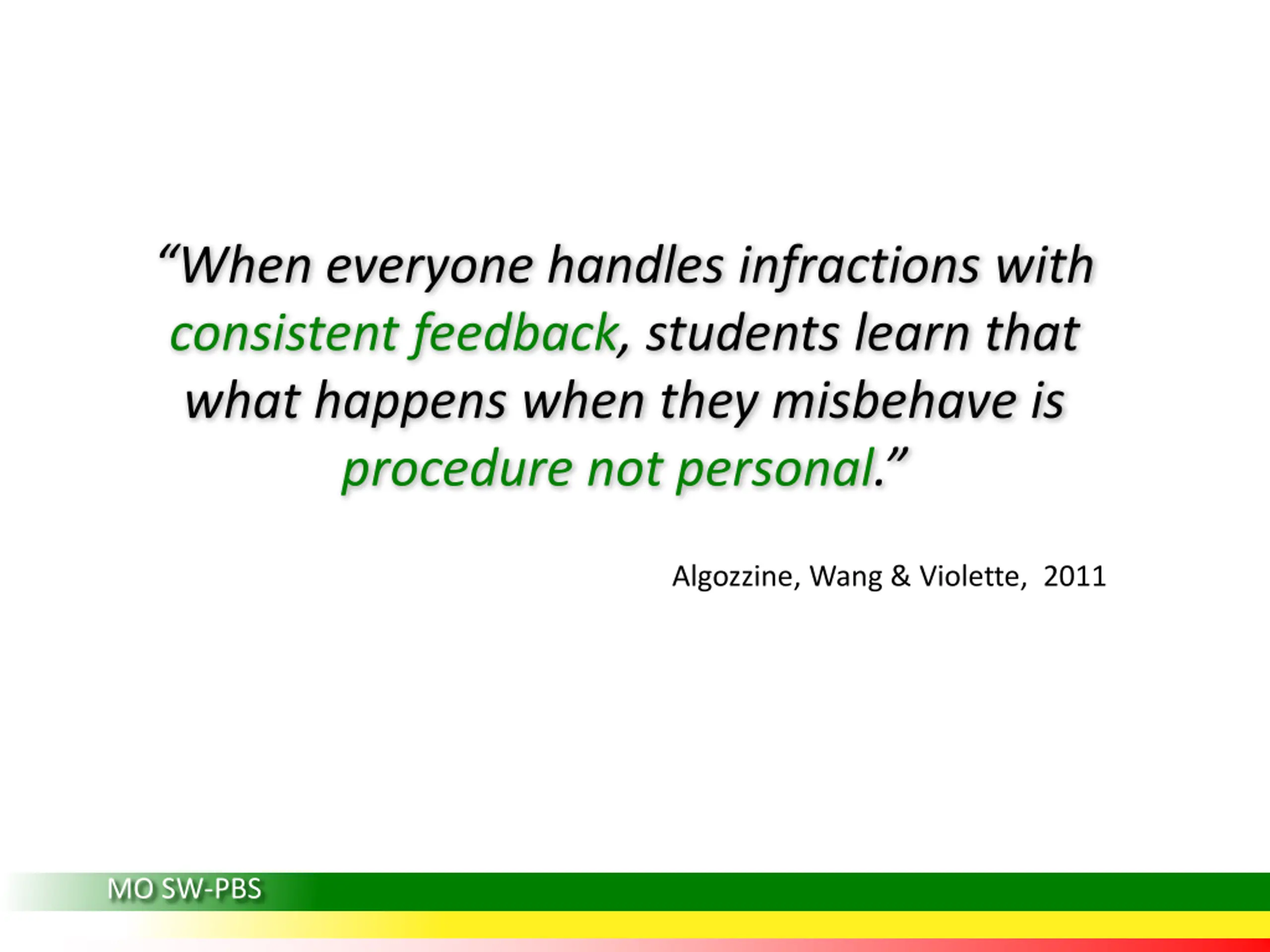 “When everyone handles infractions with consistent feedback, students learn that what happens when they misbehave is procedure not personal.”

Algozzine, Wang & Violette, 2011

MO SW-PBS